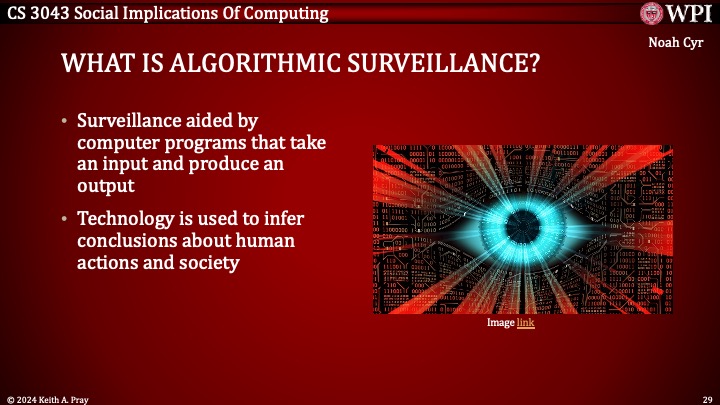 CS 3043 Social Implications Of Computing

WPI

Noah Cyr

WHAT IS ALGORITHMIC SURVEILLANCE?

• Surveillance aided by computer programs that take an input and produce an output

• Technology is used to infer conclusions about human actions and society

Image link

© 2024 Keith A. Pray

29